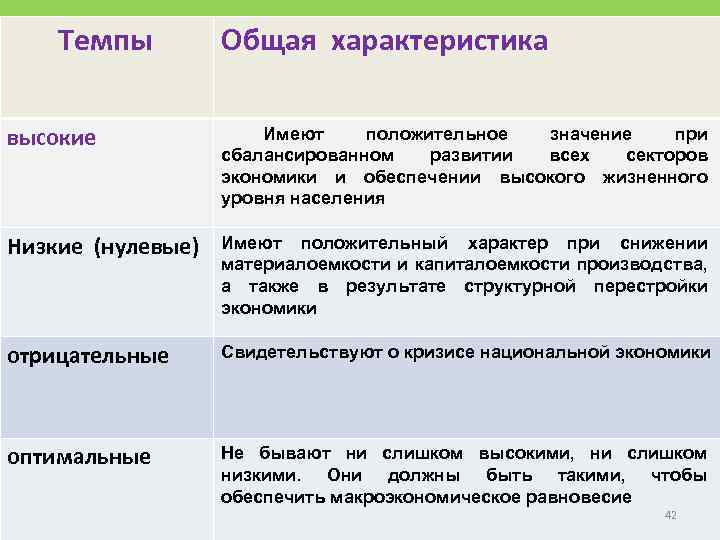 | Темпы | Общая характеристика |
|---|---|
| высокие | Имеют положительное значение при сбалансированном развитии всех секторов экономики и обеспечении высокого жизненного уровня населения |
| Низкие (нулевые) | Имеют положительный характер при снижении материалоемкости и капиталоемкости производства, а также в результате структурной перестройки экономики |
| отрицательные | Свидетельствуют о кризисе национальной экономики |
| оптимальные | Не бывают ни слишком высокими, ни слишком низкими. Они должны быть такими, чтобы обеспечить макроэкономическое равновесие |

42